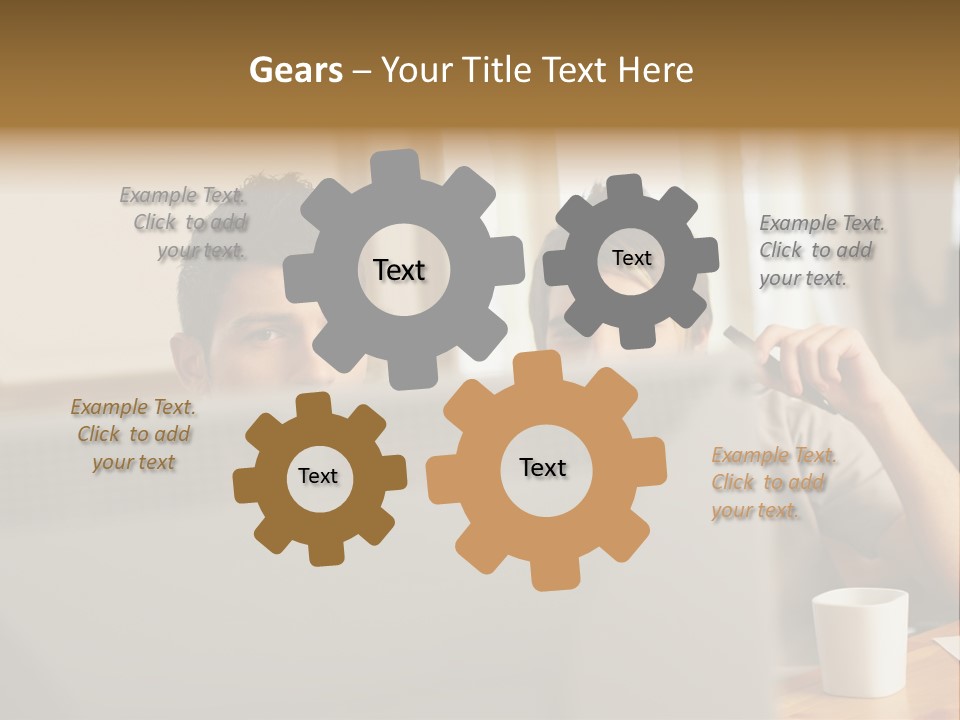 Gears – Your Title Text Here

Example Text. Click to add your text.

Text

Text

Example Text. Click to add your text.

Example Text. Click to add your text

Text

Text

Example Text. Click to add your text.